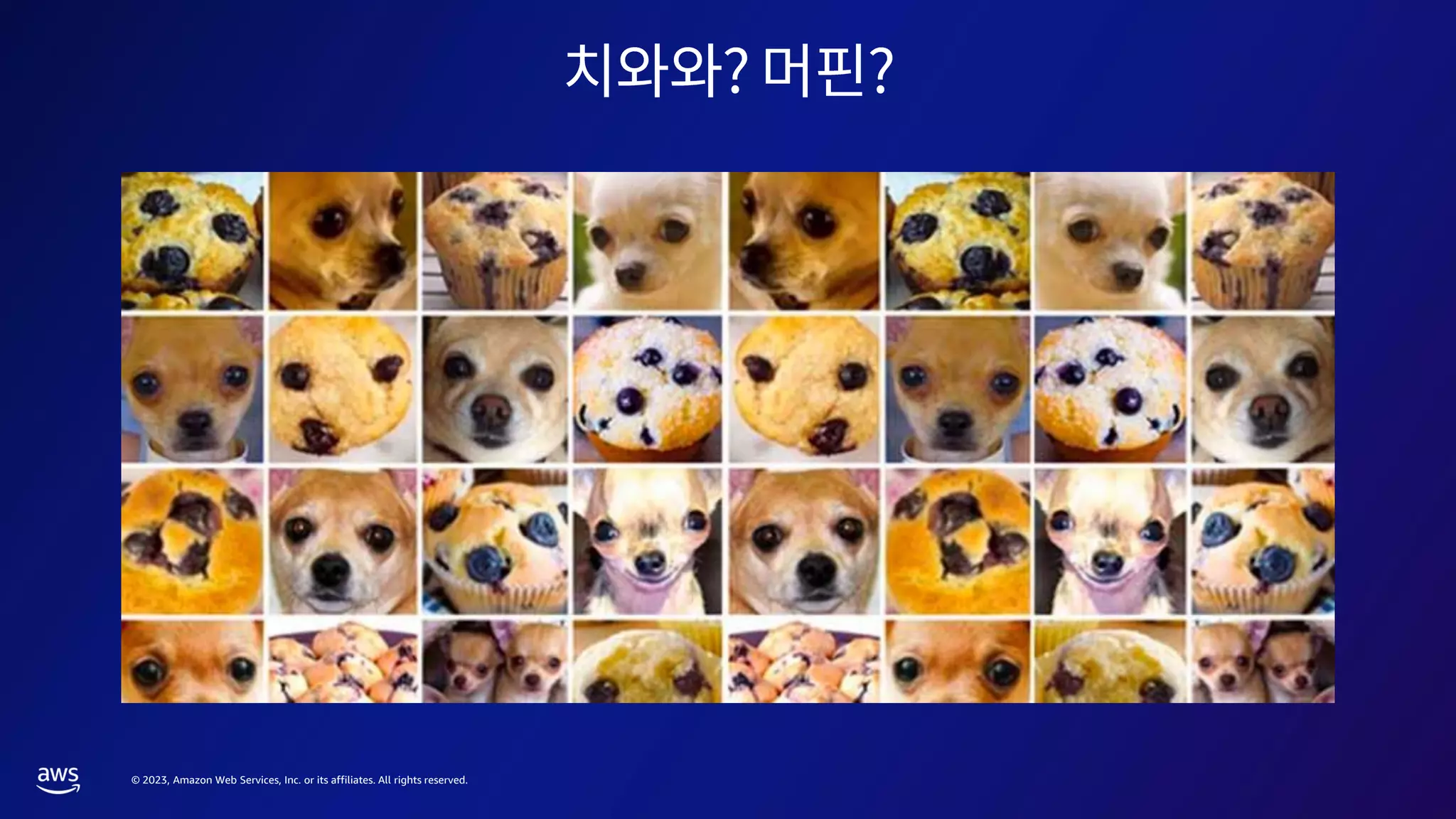 치와와? 머핀?

aws

© 2023, Amazon Web Services, Inc. or its affiliates. All rights reserved.